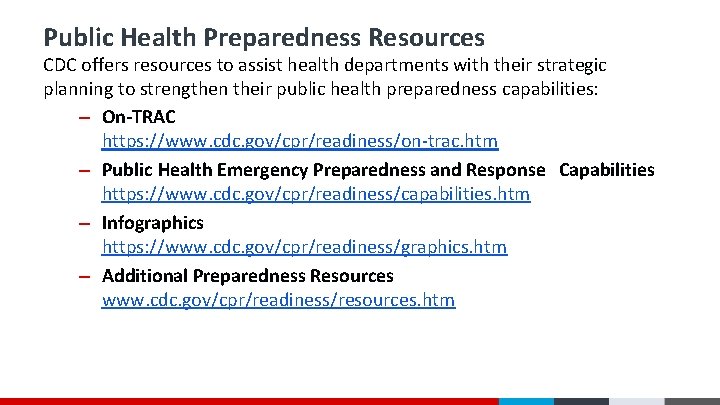 Public Health Preparedness Resources

CDC offers resources to assist health departments with their strategic planning to strengthen their public health preparedness capabilities:

– On-TRAC
https://www.cdc.gov/cpr/readiness/on-trac.htm

– Public Health Emergency Preparedness and Response Capabilities
https://www.cdc.gov/cpr/readiness/capabilities.htm

– Infographics
https://www.cdc.gov/cpr/readiness/graphics.htm

– Additional Preparedness Resources
www.cdc.gov/cpr/readiness/resources.htm